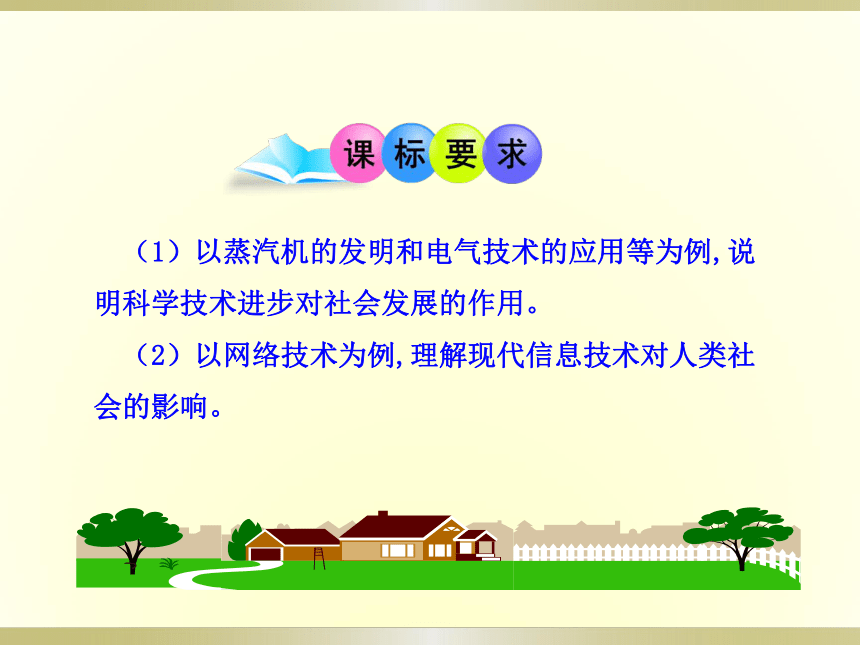 课标要求

（1）以蒸汽机的发明和电气技术的应用等为例,说明科学技术进步对社会发展的作用。

（2）以网络技术为例,理解现代信息技术对人类社会的影响。